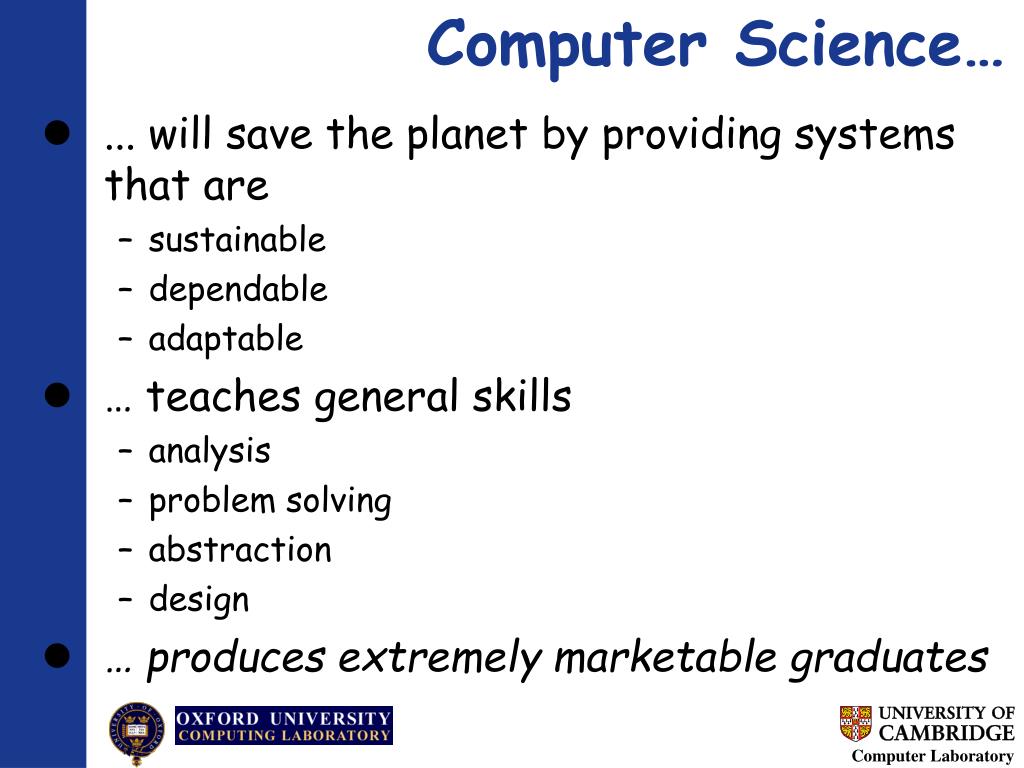 Computer Science…

● ... will save the planet by providing systems that are
– sustainable
– dependable
– adaptable

● … teaches general skills
– analysis
– problem solving
– abstraction
– design

● … produces extremely marketable graduates

OXFORD UNIVERSITY
COMPUTING LABORATORY

UNIVERSITY OF
CAMBRIDGE
Computer Laboratory